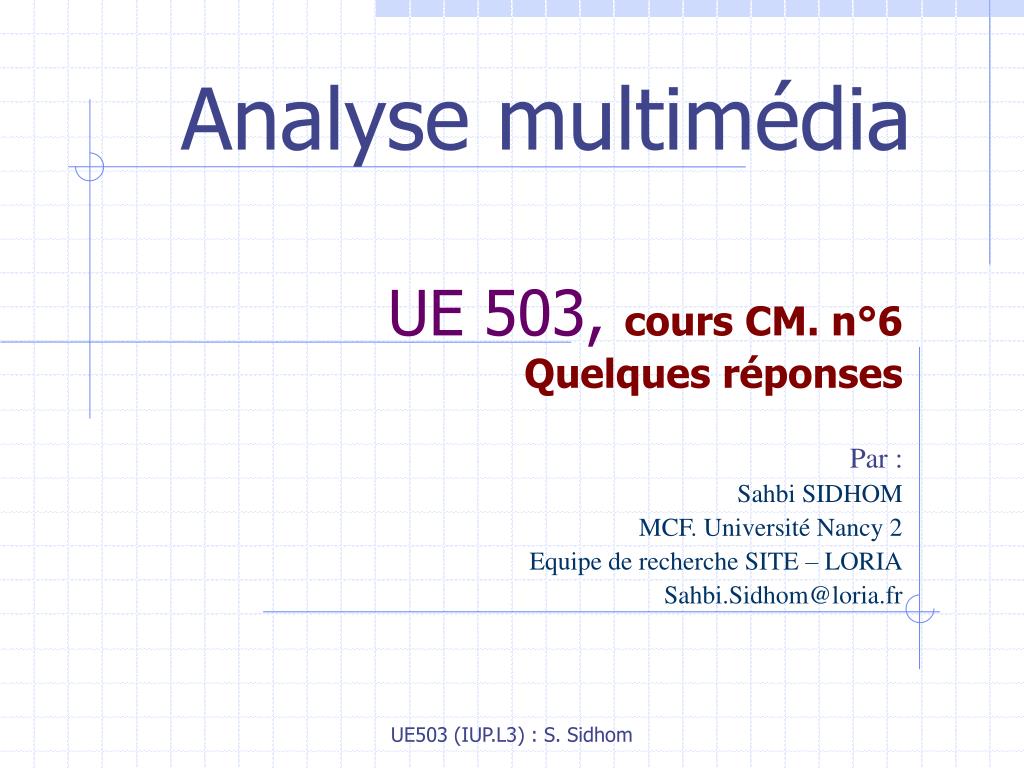 Analyse multimédia

UE 503, cours CM. n°6
Quelques réponses

Par :
Sahbi SIDHOM
MCF. Université Nancy 2
Equipe de recherche SITE – LORIA
Sahbi.Sidhom@loria.fr

UE503 (IUP.L3) : S. Sidhom